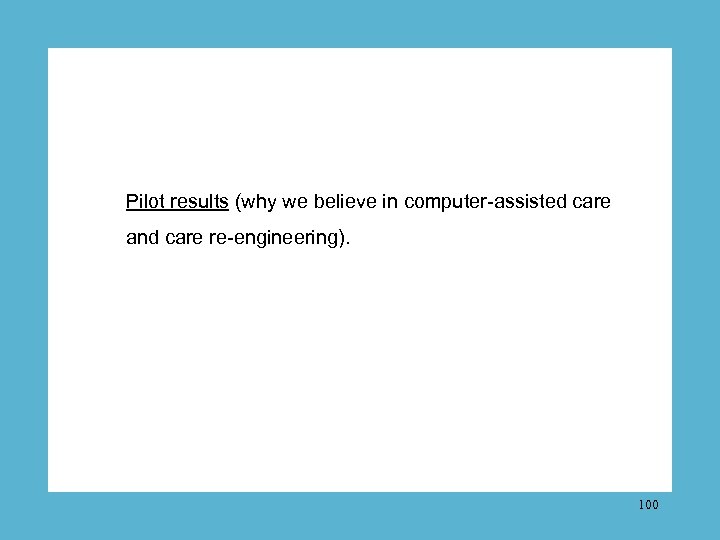 Pilot results (why we believe in computer-assisted care and care re-engineering).

100